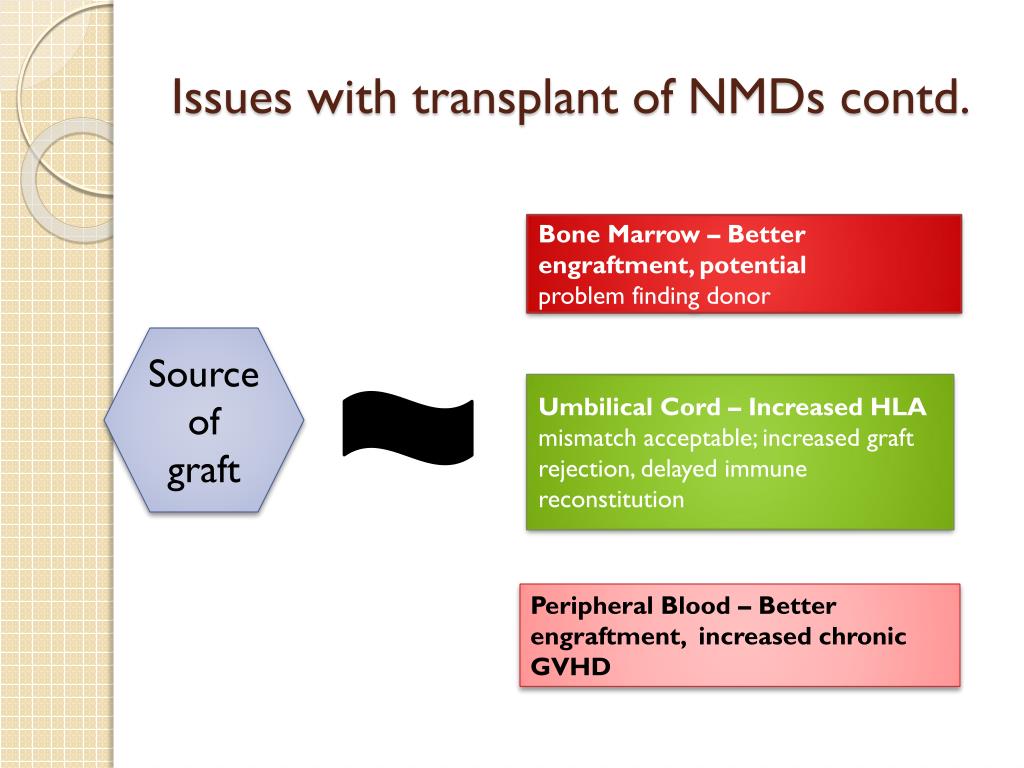 Issues with transplant of NMDs contd.

Source of graft

Bone Marrow – Better engraftment, potential problem finding donor

Umbilical Cord – Increased HLA mismatch acceptable; increased graft rejection, delayed immune reconstitution

Peripheral Blood – Better engraftment, increased chronic GVHD